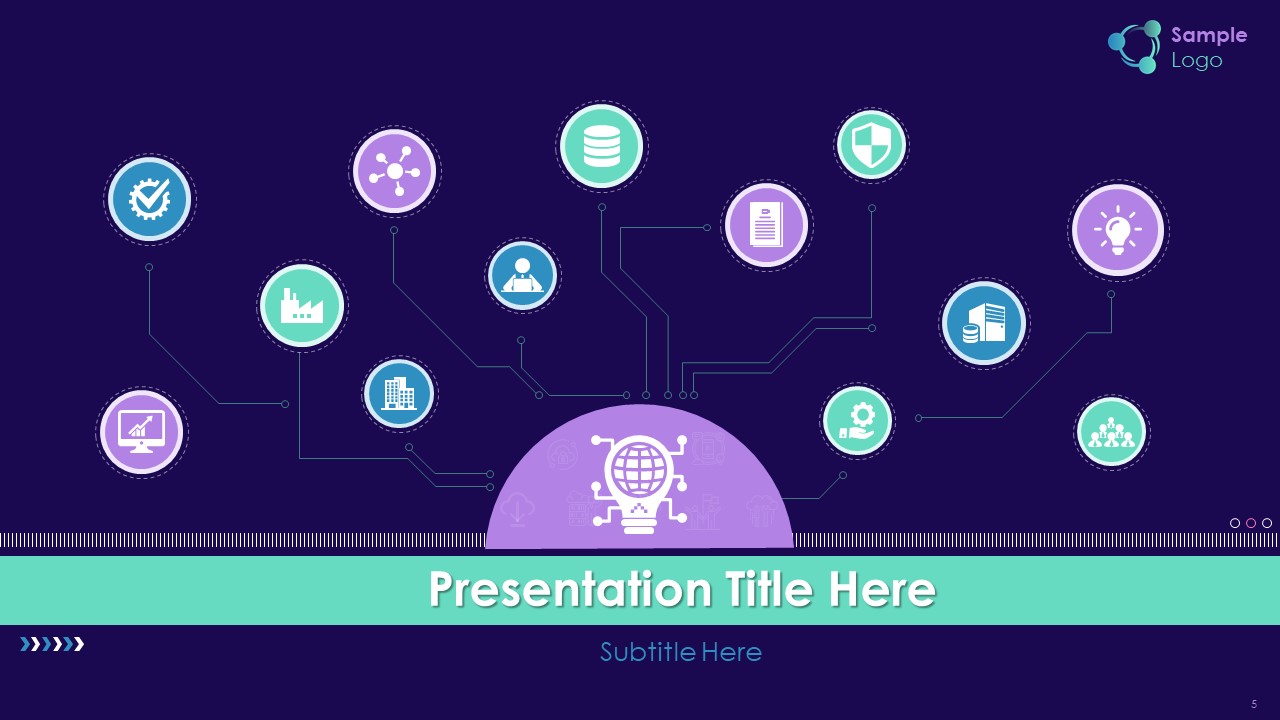 Sample Logo

Presentation Title Here

Subtitle Here

5